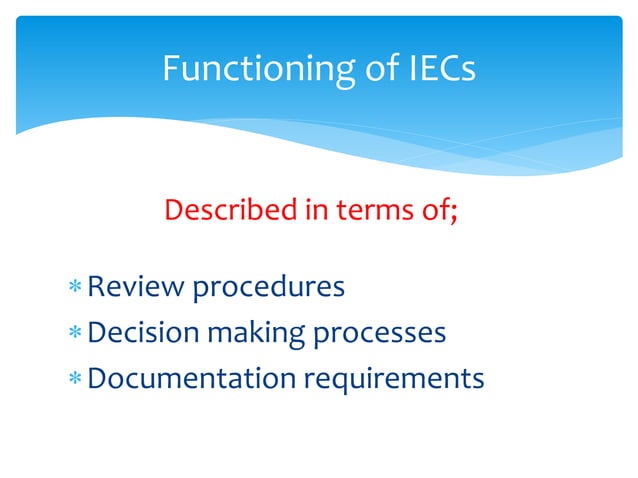 Functioning of IECs

Described in terms of;

* Review procedures
* Decision making processes
* Documentation requirements